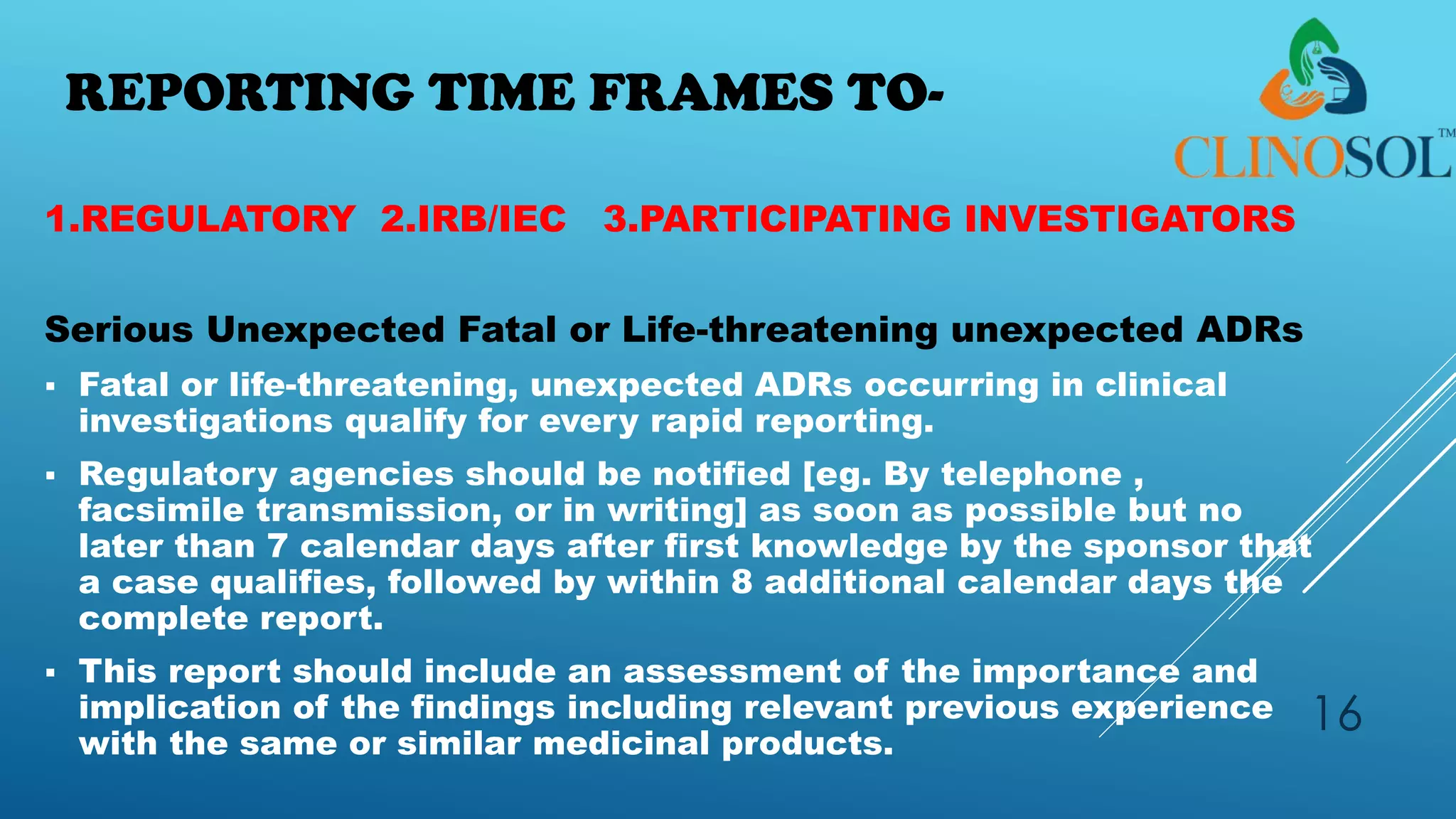 REPORTING TIME FRAMES TO-

CLINOSOL™

1.REGULATORY 2.IRB/IEC 3.PARTICIPATING INVESTIGATORS

Serious Unexpected Fatal or Life-threatening unexpected ADRs

▪ Fatal or life-threatening, unexpected ADRs occurring in clinical investigations qualify for every rapid reporting.

▪ Regulatory agencies should be notified [eg. By telephone , facsimile transmission, or in writing] as soon as possible but no later than 7 calendar days after first knowledge by the sponsor that a case qualifies, followed by within 8 additional calendar days the complete report.

▪ This report should include an assessment of the importance and implication of the findings including relevant previous experience with the same or similar medicinal products.

16